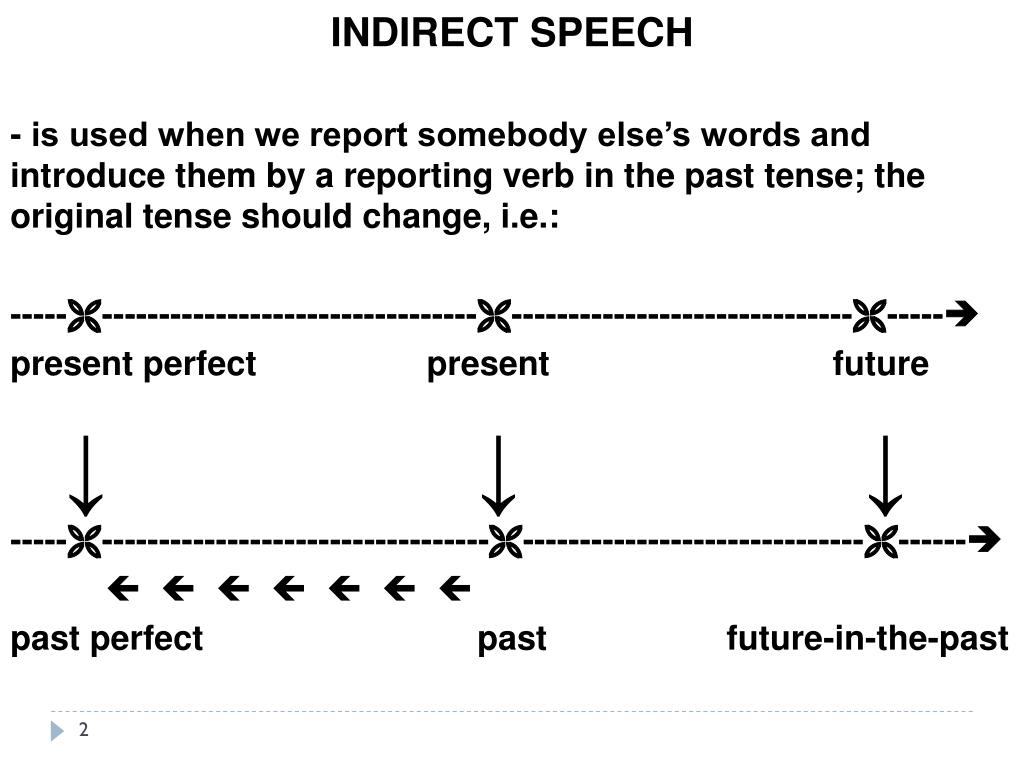 INDIRECT SPEECH

- is used when we report somebody else's words and introduce them by a reporting verb in the past tense; the original tense should change, i.e.:

present perfect present future

past perfect past future-in-the-past

2